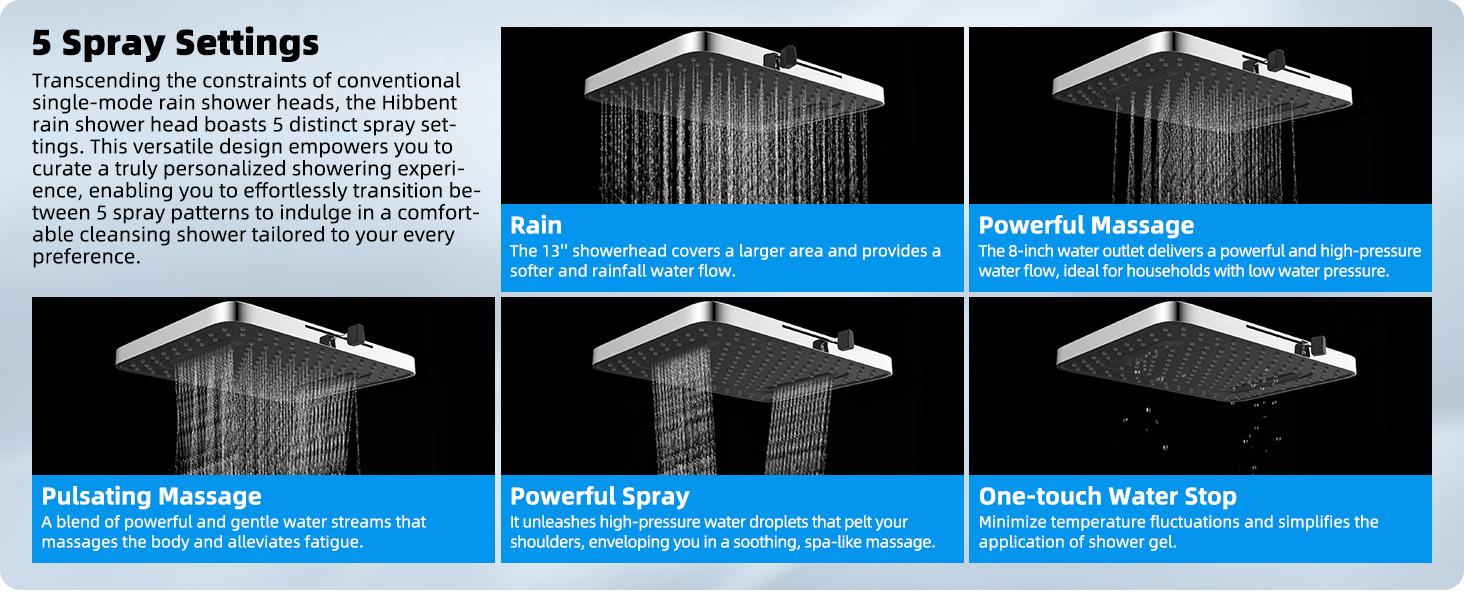 5 Spray Settings

Transcending the constraints of conventional single-mode rain shower heads, the Hibbent rain shower head boasts 5 distinct spray settings. This versatile design empowers you to curate a truly personalized showering experience, enabling you to effortlessly transition between 5 spray patterns to indulge in a comfortable cleansing shower tailored to your every preference.

Rain
The 13'' showerhead covers a larger area and provides a softer and rainfall water flow.

Powerful Massage
The 8-inch water outlet delivers a powerful and high-pressure water flow, ideal for households with low water pressure.

Pulsating Massage
A blend of powerful and gentle water streams that massages the body and alleviates fatigue.

Powerful Spray
It unleashes high-pressure water droplets that pelt your shoulders, enveloping you in a soothing, spa-like massage.

One-touch Water Stop
Minimize temperature fluctuations and simplifies the application of shower gel.